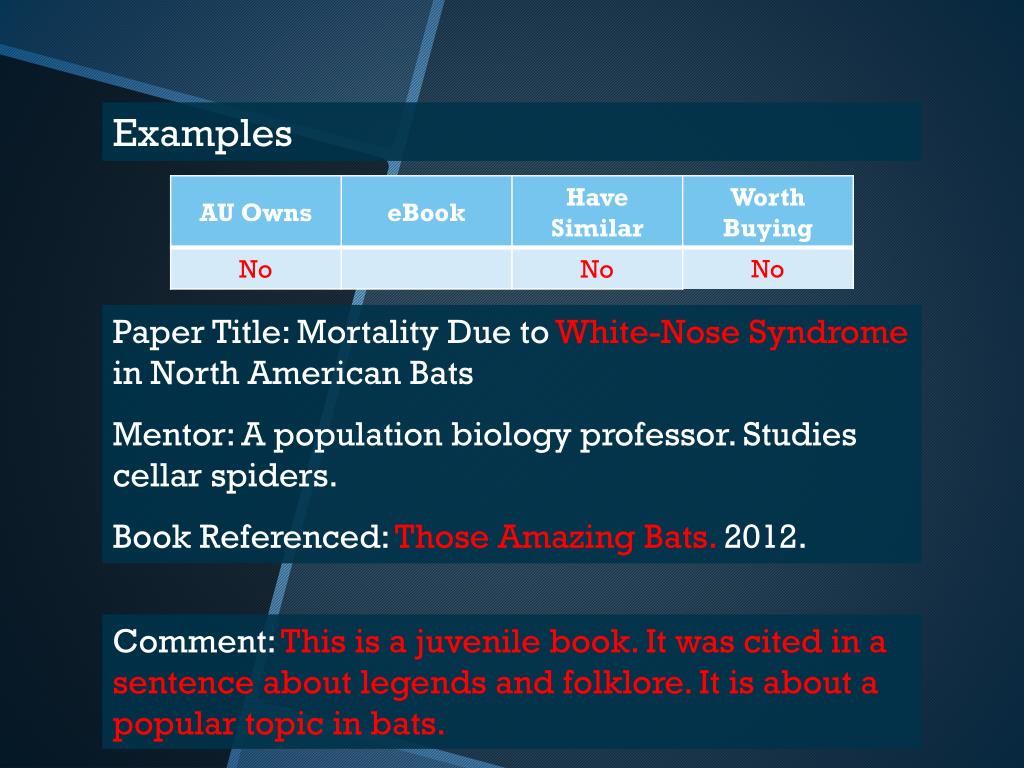 Examples

| AU Owns | eBook | Have Similar | Worth Buying |
|---|---|---|---|
| No | | No | No |

Paper Title: Mortality Due to White-Nose Syndrome in North American Bats

Mentor: A population biology professor. Studies cellar spiders.

Book Referenced: Those Amazing Bats. 2012.

Comment: This is a juvenile book. It was cited in a sentence about legends and folklore. It is about a popular topic in bats.